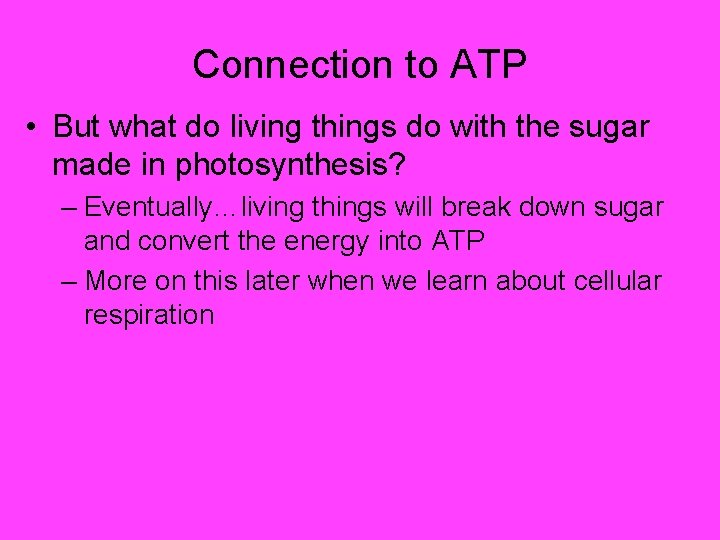 Connection to ATP

• But what do living things do with the sugar made in photosynthesis?
– Eventually…living things will break down sugar and convert the energy into ATP
– More on this later when we learn about cellular respiration